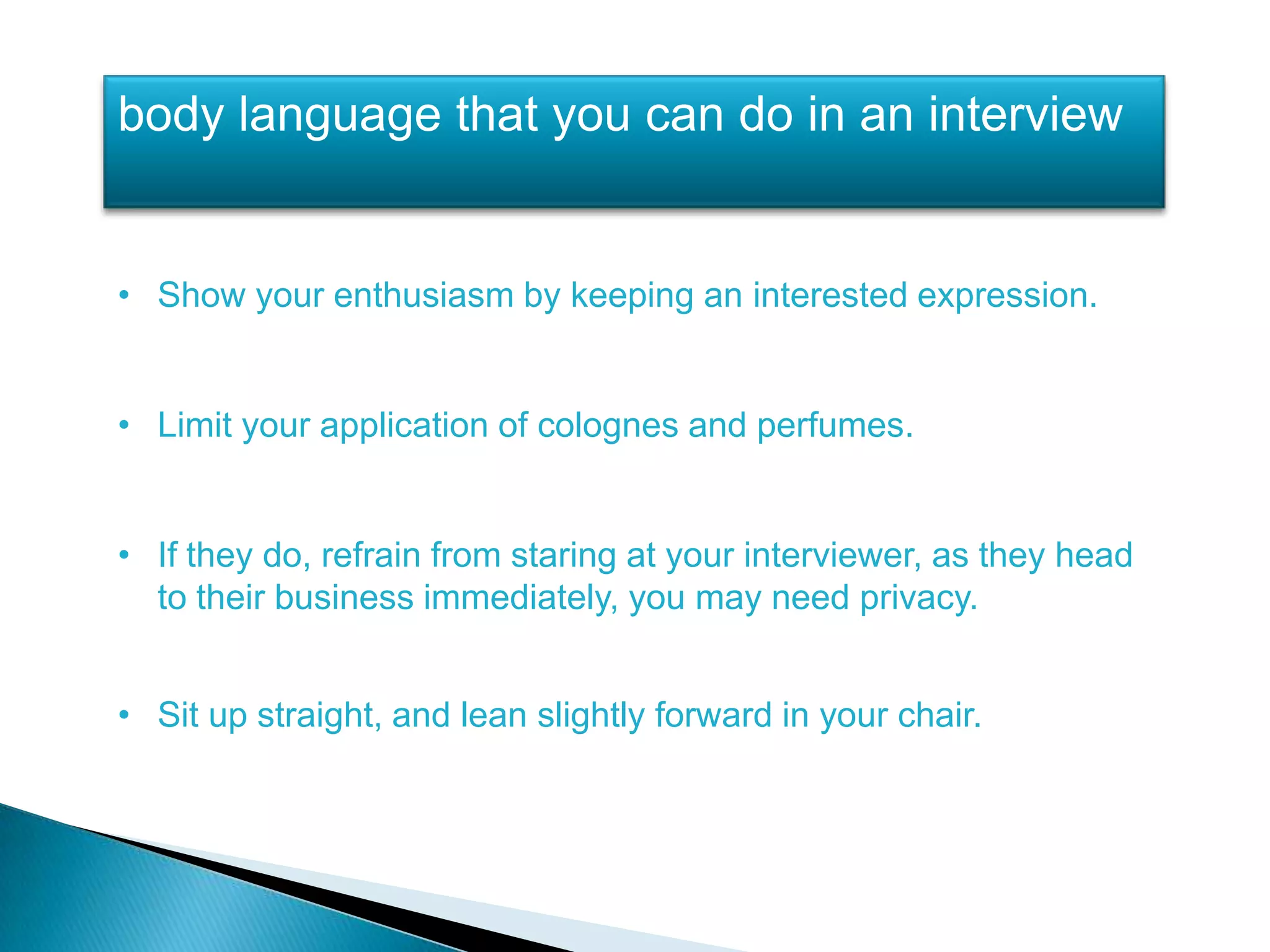 body language that you can do in an interview

• Show your enthusiasm by keeping an interested expression.

• Limit your application of colognes and perfumes.

• If they do, refrain from staring at your interviewer, as they head to their business immediately, you may need privacy.

• Sit up straight, and lean slightly forward in your chair.